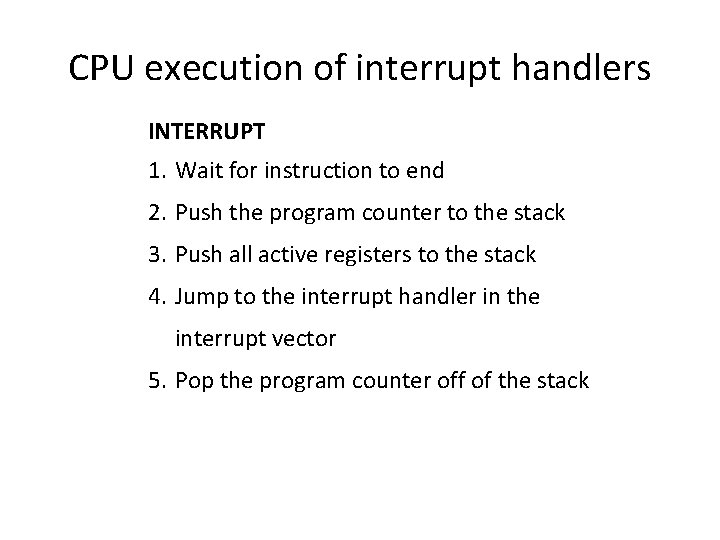 CPU execution of interrupt handlers

INTERRUPT

1. Wait for instruction to end
2. Push the program counter to the stack
3. Push all active registers to the stack
4. Jump to the interrupt handler in the interrupt vector
5. Pop the program counter off of the stack